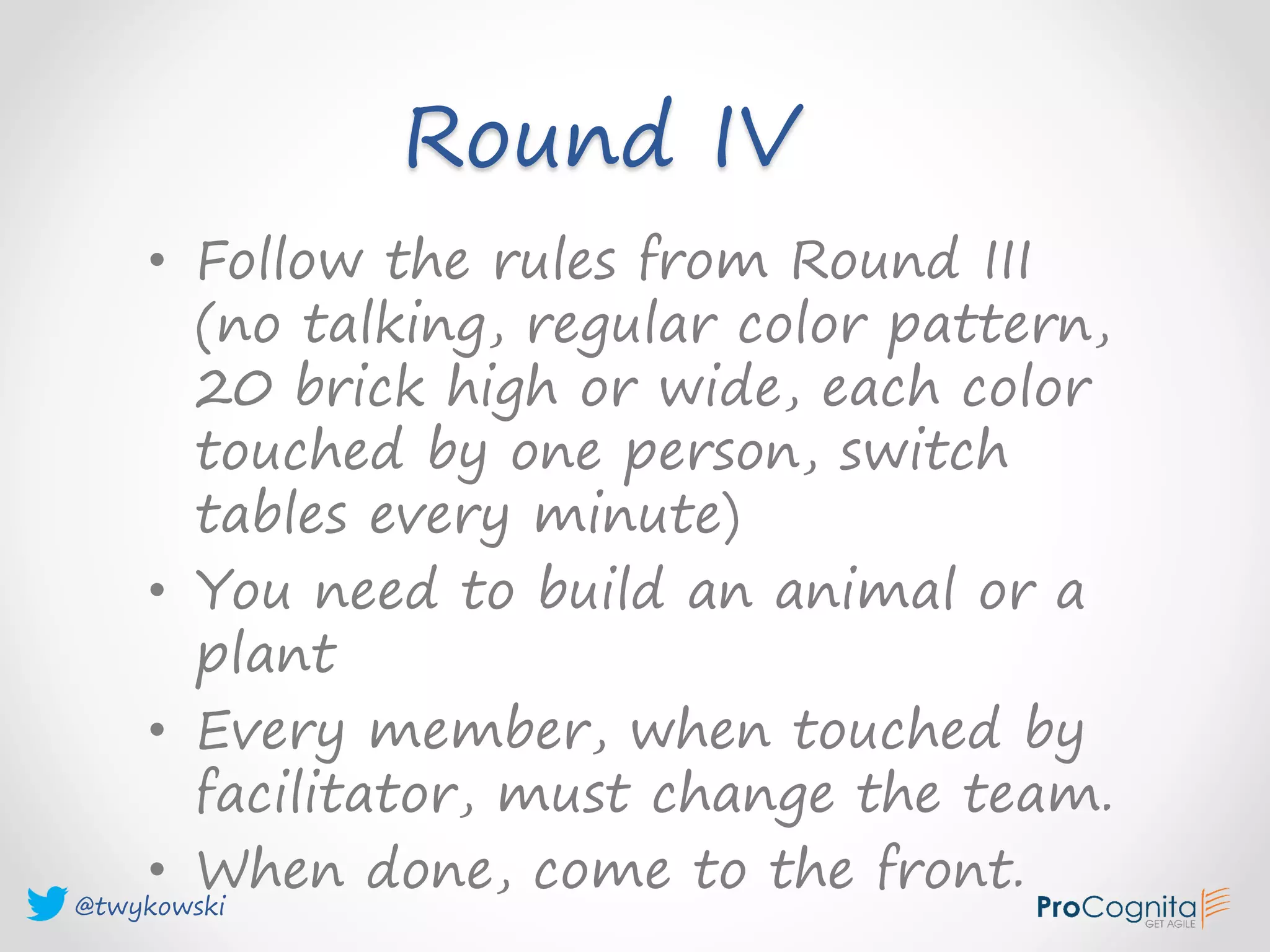 Round IV

• Follow the rules from Round III (no talking, regular color pattern, 20 brick high or wide, each color touched by one person, switch tables every minute)
• You need to build an animal or a plant
• Every member, when touched by facilitator, must change the team.
• When done, come to the front.

@twykowski

ProCognita
GET AGILE